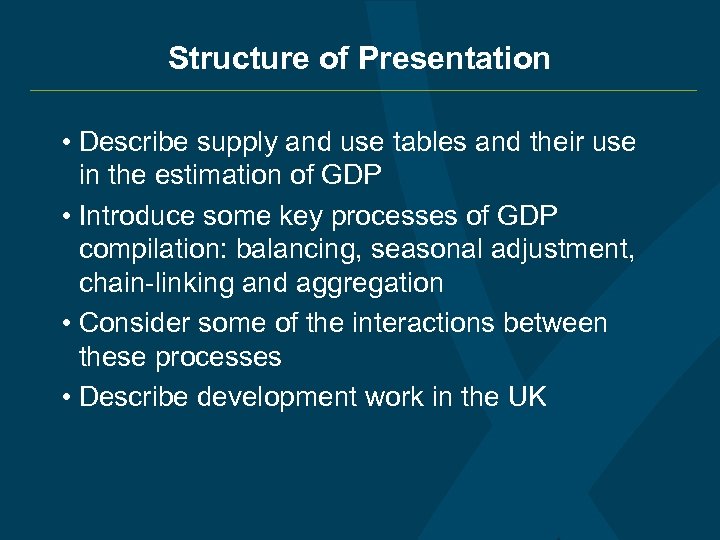 Structure of Presentation

• Describe supply and use tables and their use in the estimation of GDP

• Introduce some key processes of GDP compilation: balancing, seasonal adjustment, chain-linking and aggregation

• Consider some of the interactions between these processes

• Describe development work in the UK